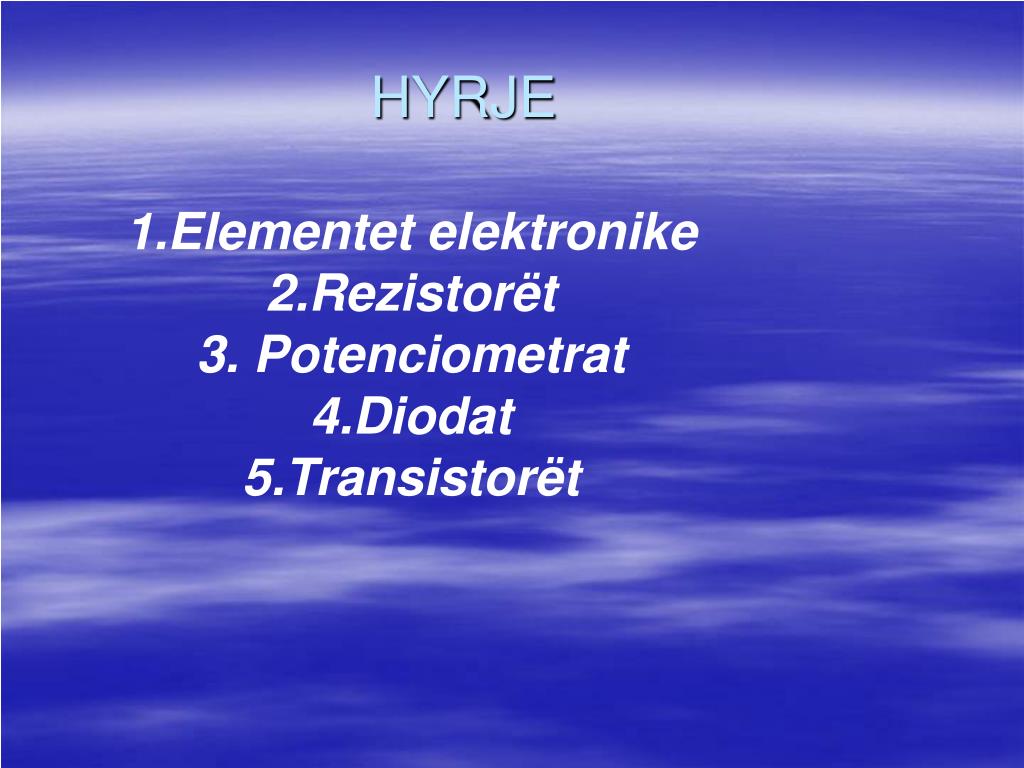 HYRJE

1.Elementet elektronike
2.Rezistorët
3. Potenciometrat
4.Diodat
5.Transistorët